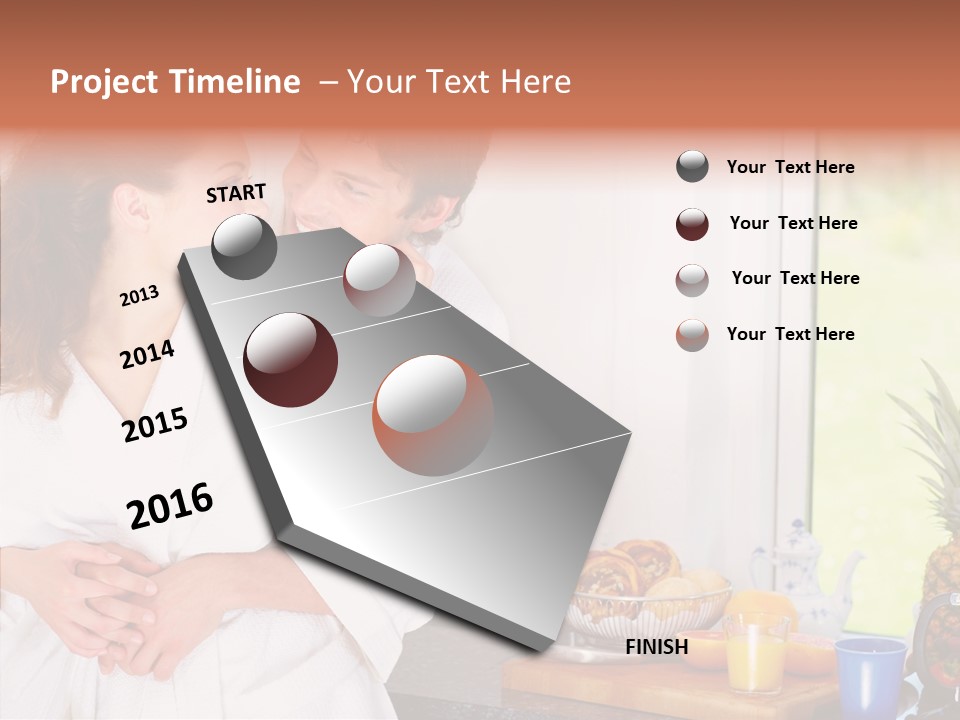 Project Timeline – Your Text Here

START

2013

2014

2015

2016

FINISH

Your Text Here

Your Text Here

Your Text Here

Your Text Here